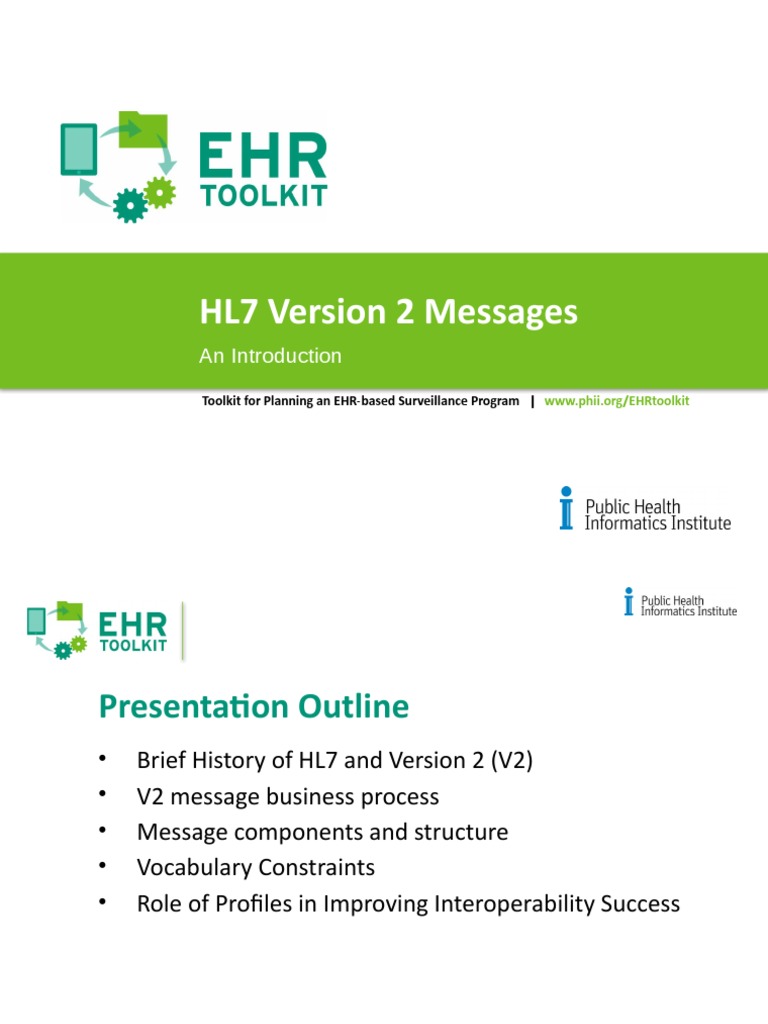 EHR
TOOLKIT

HL7 Version 2 Messages

An Introduction

Toolkit for Planning an EHR-based Surveillance Program | www.phii.org/EHRtoolkit

Public Health
Informatics Institute

EHR
TOOLKIT

Public Health
Informatics Institute

Presentation Outline

• Brief History of HL7 and Version 2 (V2)
• V2 message business process
• Message components and structure
• Vocabulary Constraints
• Role of Profiles in Improving Interoperability Success